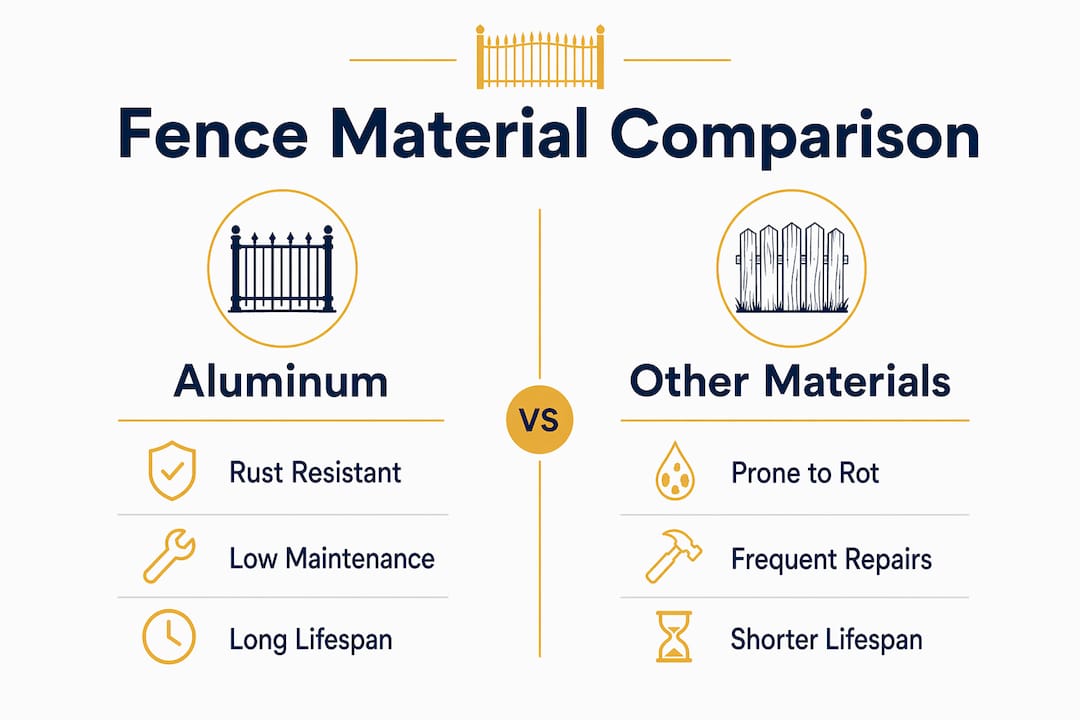 Fence Material Comparison

Aluminum

Rust Resistant

Low Maintenance

Long Lifespan

VS

Other Materials

Prone to Rot

Frequent Repairs

Shorter Lifespan